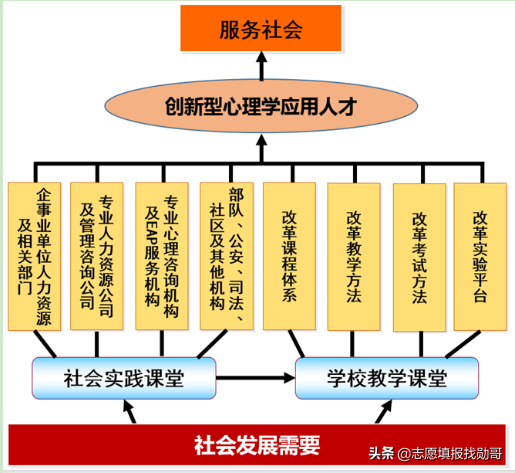 服务社会

创新型心理学应用人才

企事业单位人力资源及相关部门

专业人力资源公司及管理咨询公司

专业心理咨询机构及EAP服务机构

部队、公安、司法、社区及其他机构

改革课程体系

改革教学方法

改革考试方法

改革实验平台

社会实践课堂

学校教学课堂

社会发展需要

头条 @志愿填报找勋哥